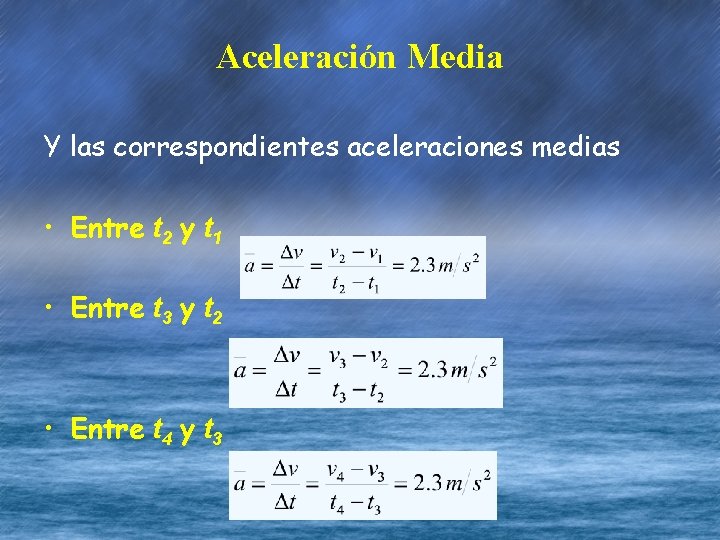 Aceleración Media

Y las correspondientes aceleraciones medias

• Entre $t_2$ y $t_1$

$\bar{a} = \frac{\Delta v}{\Delta t} = \frac{v_2 - v_1}{t_2 - t_1} = 2.3\, m/s^2$

• Entre $t_3$ y $t_2$

$\bar{a} = \frac{\Delta v}{\Delta t} = \frac{v_3 - v_2}{t_3 - t_2} = 2.3\, m/s^2$

• Entre $t_4$ y $t_3$

$\bar{a} = \frac{\Delta v}{\Delta t} = \frac{v_4 - v_3}{t_4 - t_3} = 2.3\, m/s^2$